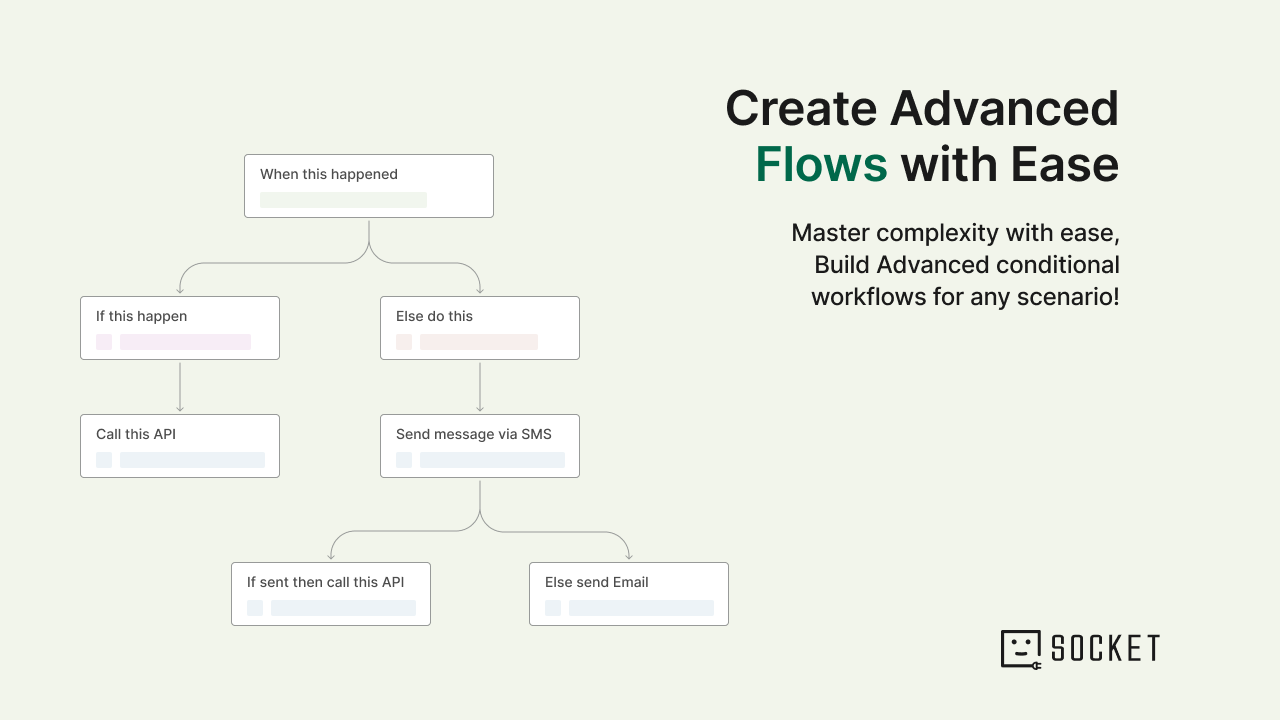 Create Advanced Flows with Ease

Master complexity with ease, Build Advanced conditional workflows for any scenario!

When this happened

If this happen

Else do this

Call this API

Send message via SMS

If sent then call this API

Else send Email

SOCKET